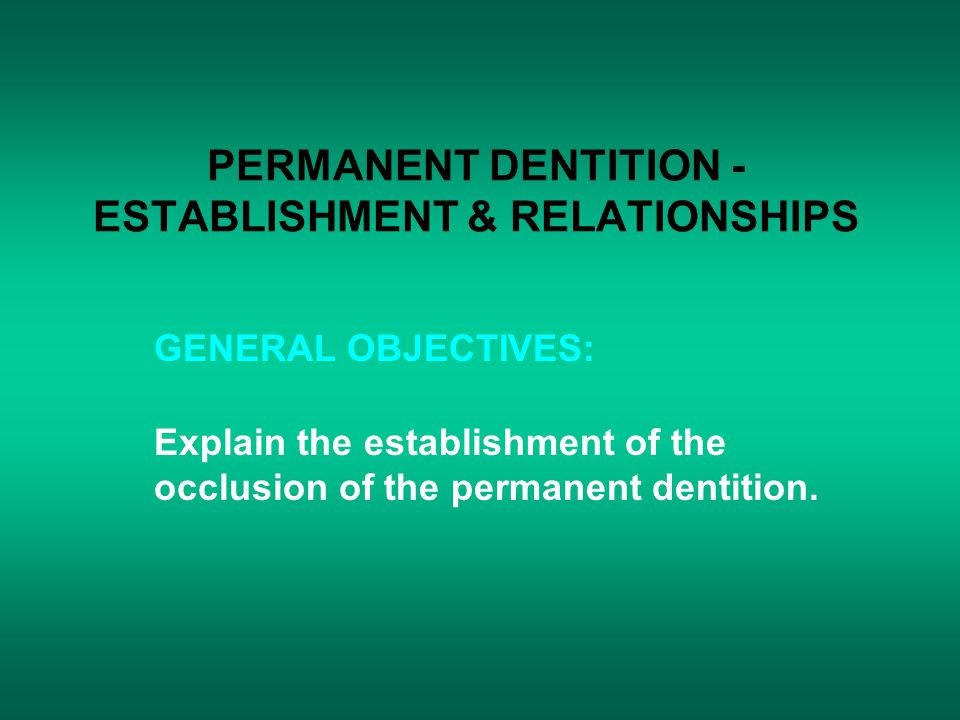 PERMANENT DENTITION - ESTABLISHMENT & RELATIONSHIPS

GENERAL OBJECTIVES:

Explain the establishment of the occlusion of the permanent dentition.